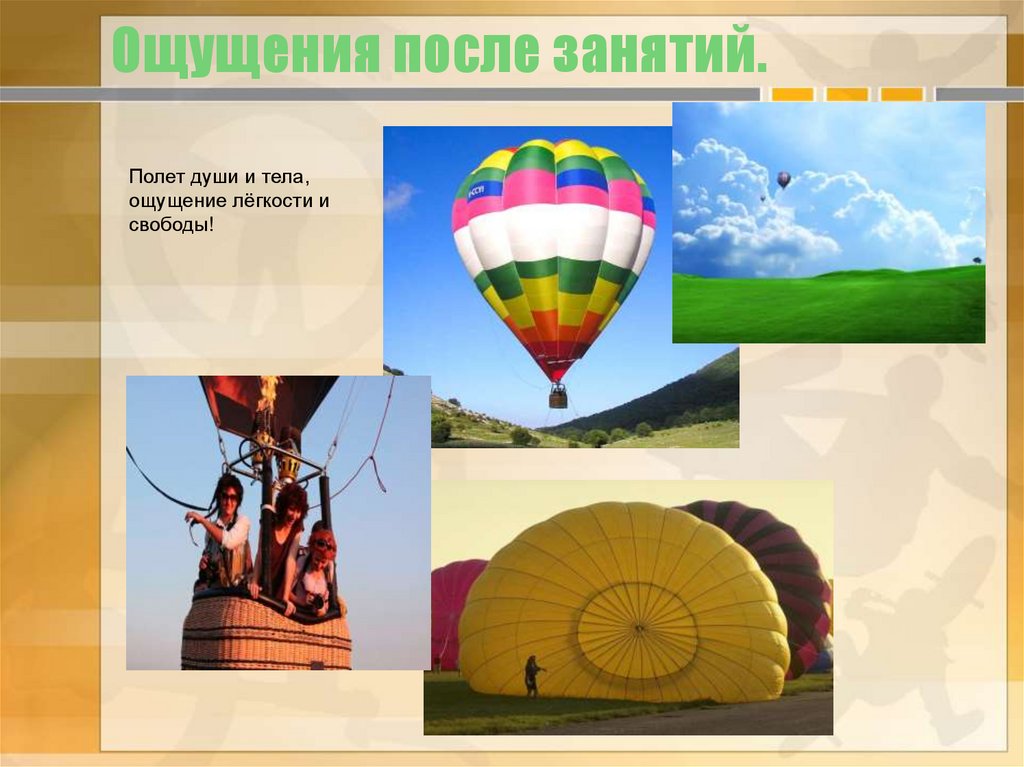 Ощущения после занятий.

Полет души и тела, ощущение лёгкости и свободы!